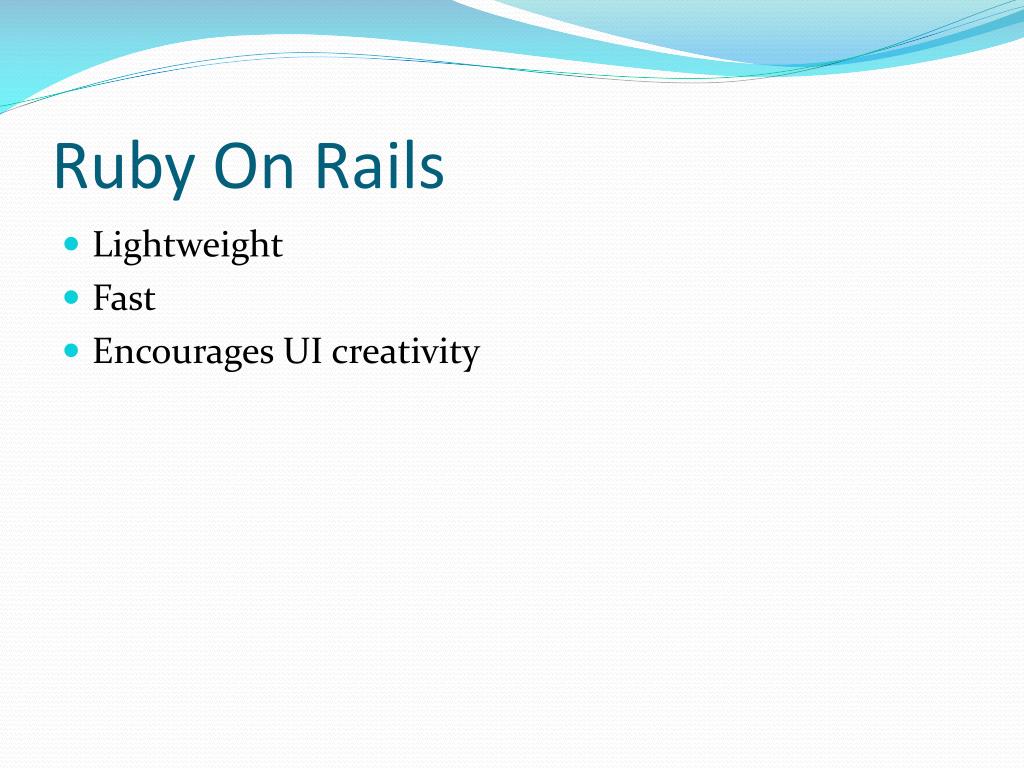 Ruby On Rails

- Lightweight
- Fast
- Encourages UI creativity